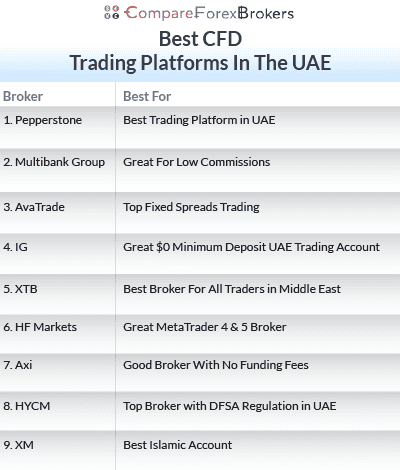 CompareForexBrokers

Best CFD
Trading Platforms In The UAE

| Broker | Best For |
|---|---|
| 1. Pepperstone | Best Trading Platform in UAE |
| 2. Multibank Group | Great For Low Commissions |
| 3. AvaTrade | Top Fixed Spreads Trading |
| 4. IG | Great \$0 Minimum Deposit UAE Trading Account |
| 5. XTB | Best Broker For All Traders in Middle East |
| 6. HF Markets | Great MetaTrader 4 & 5 Broker |
| 7. Axi | Good Broker With No Funding Fees |
| 8. HYCM | Top Broker with DFSA Regulation in UAE |
| 9. XM | Best Islamic Account |